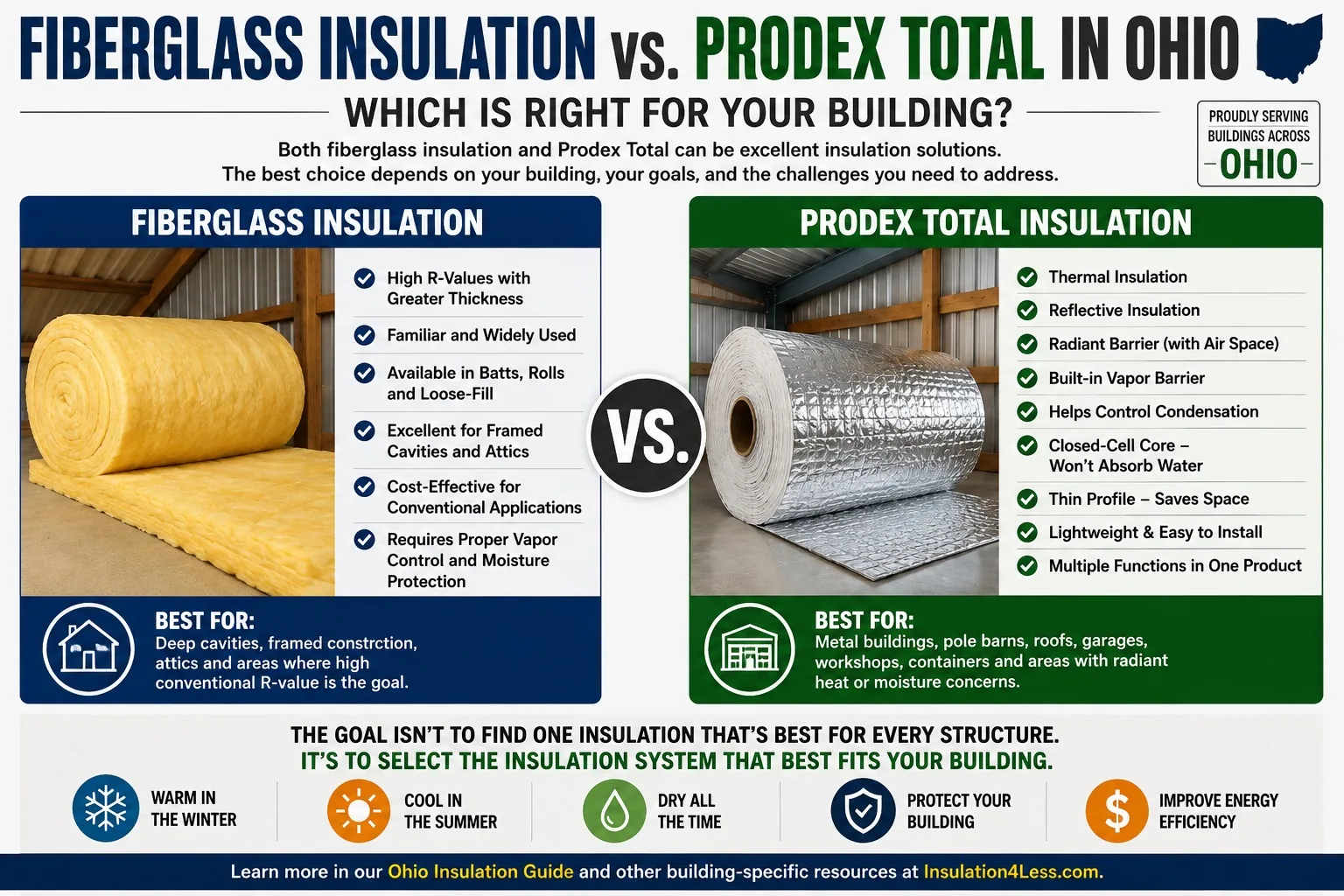 FIBERGLASS INSULATION vs. PRODEX TOTAL IN OHIO

WHICH IS RIGHT FOR YOUR BUILDING?

PROUDLY SERVING BUILDINGS ACROSS OHIO

Both fiberglass insulation and Prodex Total can be excellent insulation solutions. The best choice depends on your building, your goals, and the challenges you need to address.

FIBERGLASS INSULATION

High R-Values with Greater Thickness

Familiar and Widely Used

Available in Batts, Rolls and Loose-Fill

Excellent for Framed Cavities and Attics

Cost-Effective for Conventional Applications

Requires Proper Vapor Control and Moisture Protection

BEST FOR:
Deep cavities, framed constrction, attics and areas where high conventional R-value is the goal.

VS.

PRODEX TOTAL INSULATION

Thermal Insulation

Reflective Insulation

Radiant Barrier (with Air Space)

Built-in Vapor Barrier

Helps Control Condensation

Closed-Cell Core – Won't Absorb Water

Thin Profile – Saves Space

Lightweight & Easy to Install

Multiple Functions in One Product

BEST FOR:
Metal buildings, pole barns, roofs, garages, workshops, containers and areas with radiant heat or moisture concerns.

THE GOAL ISN'T TO FIND ONE INSULATION THAT'S BEST FOR EVERY STRUCTURE.
IT'S TO SELECT THE INSULATION SYSTEM THAT BEST FITS YOUR BUILDING.

WARM IN THE WINTER

COOL IN THE SUMMER

DRY ALL THE TIME

PROTECT YOUR BUILDING

IMPROVE ENERGY EFFICIENCY

Learn more in our Ohio Insulation Guide and other building-specific resources at Insulation4Less.com.